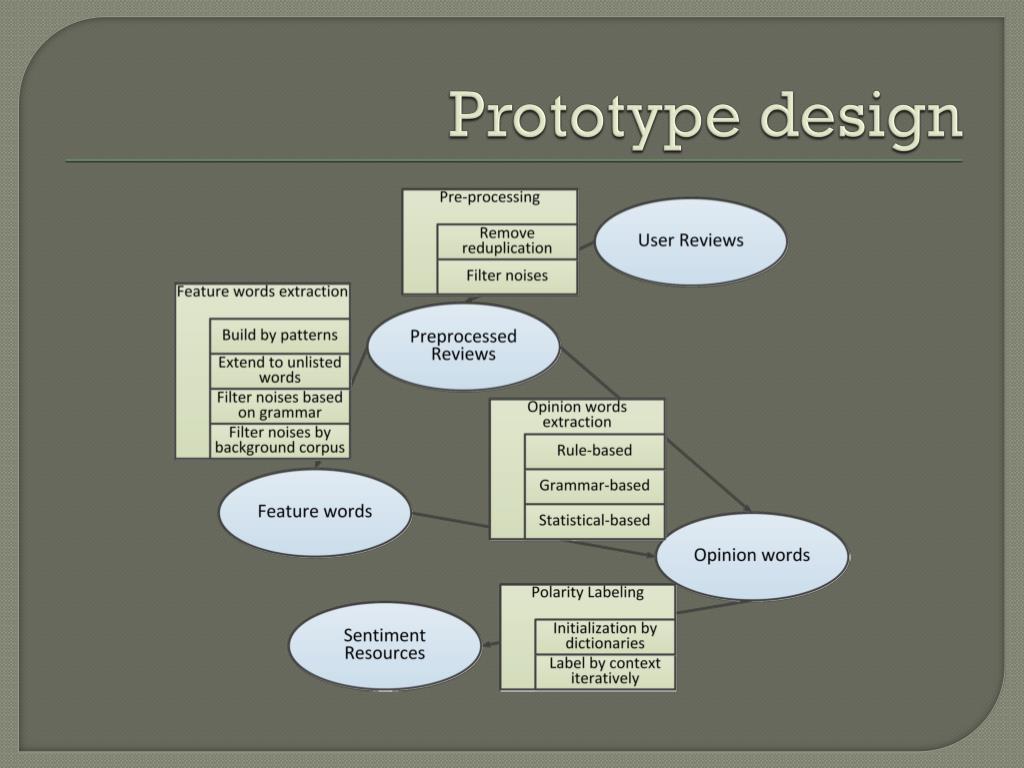 Prototype design

Pre-processing

Remove reduplication

Filter noises

User Reviews

Feature words extraction

Build by patterns

Extend to unlisted words

Filter noises based on grammar

Filter noises by background corpus

Preprocessed Reviews

Opinion words extraction

Rule-based

Grammar-based

Statistical-based

Feature words

Opinion words

Polarity Labeling

Initialization by dictionaries

Label by context iteratively

Sentiment Resources